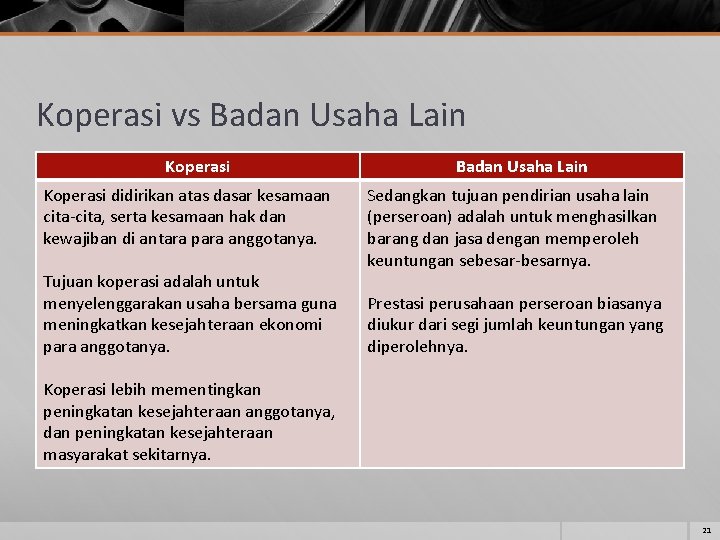 Koperasi vs Badan Usaha Lain

| Koperasi | Badan Usaha Lain |
|---|---|
| Koperasi didirikan atas dasar kesamaan cita-cita, serta kesamaan hak dan kewajiban di antara para anggotanya.<br><br>Tujuan koperasi adalah untuk menyelenggarakan usaha bersama guna meningkatkan kesejahteraan ekonomi para anggotanya.<br><br>Koperasi lebih mementingkan peningkatan kesejahteraan anggotanya, dan peningkatan kesejahteraan masyarakat sekitarnya. | Sedangkan tujuan pendirian usaha lain (perseroan) adalah untuk menghasilkan barang dan jasa dengan memperoleh keuntungan sebesar-besarnya.<br><br>Prestasi perusahaan perseroan biasanya diukur dari segi jumlah keuntungan yang diperolehnya. |

21